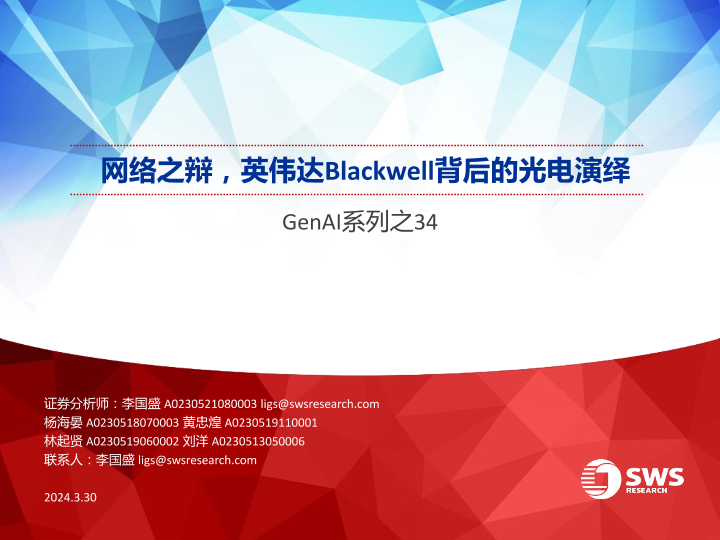 网络之辩，英伟达Blackwell背后的光电演绎

GenAI系列之34

证券分析师：李国盛 A0230521080003 ligs@swsresearch.com
杨海晏 A0230518070003 黄忠煌 A0230519110001
林起贤 A0230519060002 刘洋 A0230513050006
联系人：李国盛 ligs@swsresearch.com

2024.3.30

SWS RESEARCH